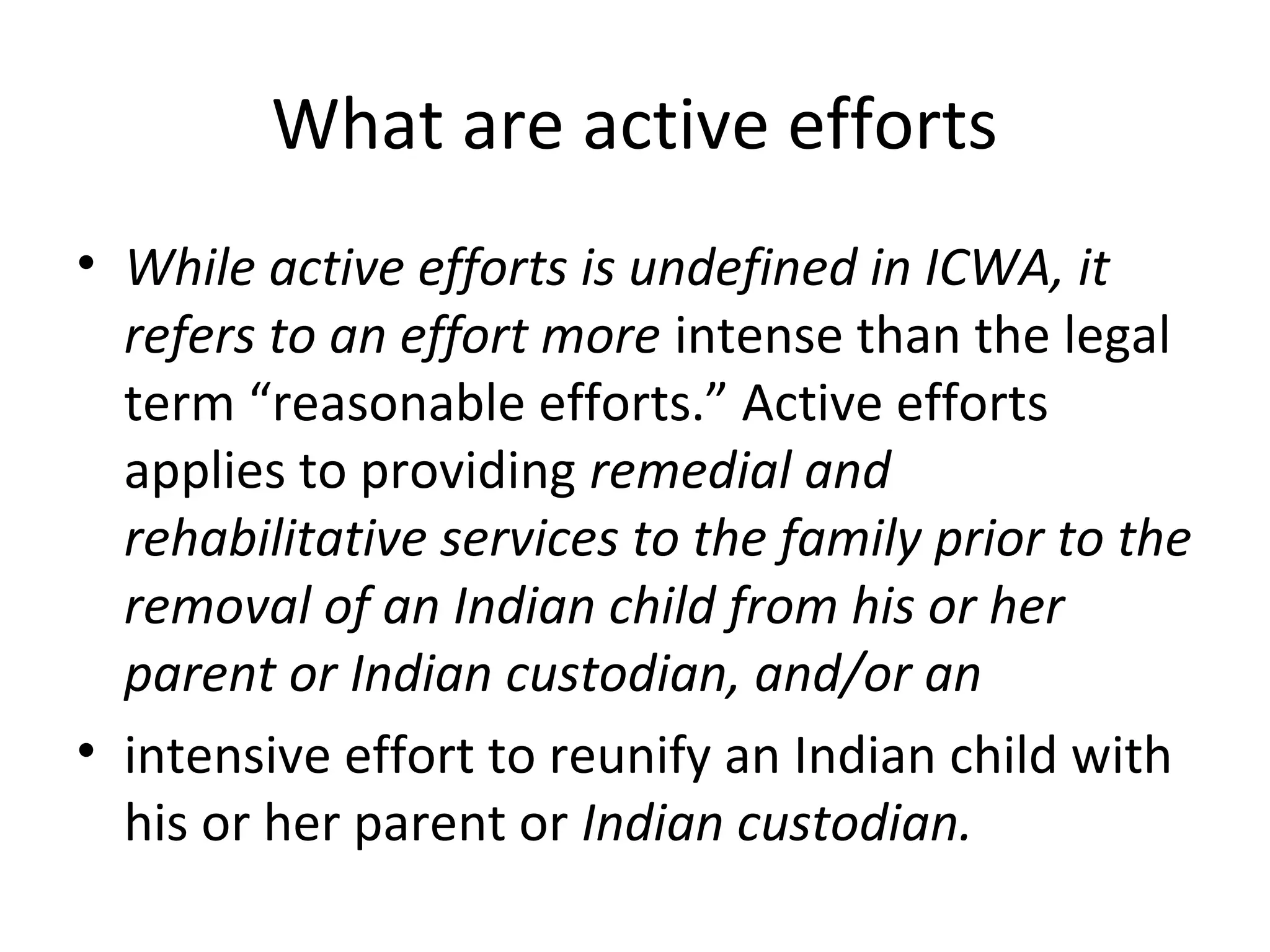 What are active efforts

• While active efforts is undefined in ICWA, it refers to an effort more intense than the legal term “reasonable efforts.” Active efforts applies to providing remedial and rehabilitative services to the family prior to the removal of an Indian child from his or her parent or Indian custodian, and/or an

• intensive effort to reunify an Indian child with his or her parent or Indian custodian.